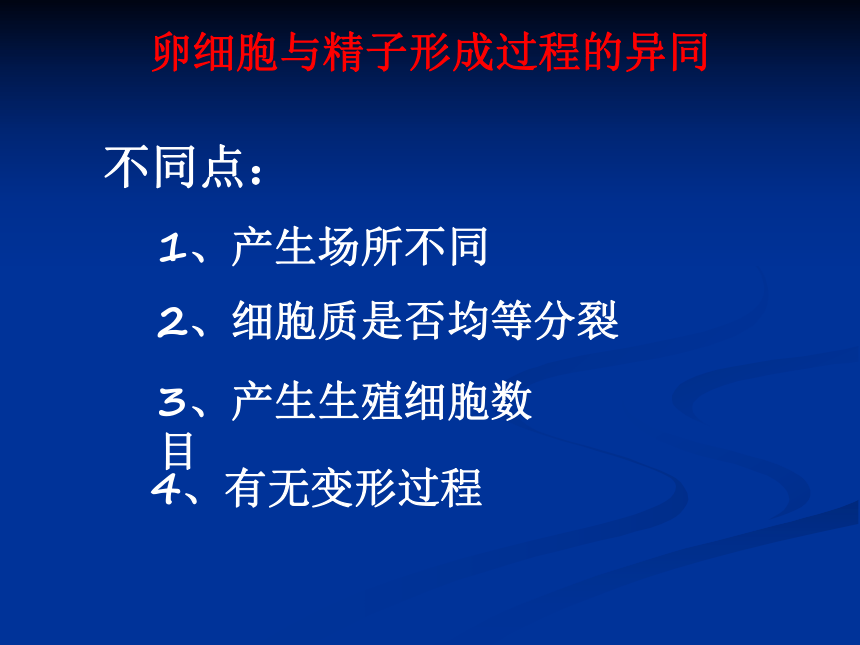 卵细胞与精子形成过程的异同

不同点：

1、产生场所不同

2、细胞质是否均等分裂

3、产生生殖细胞数目

4、有无变形过程